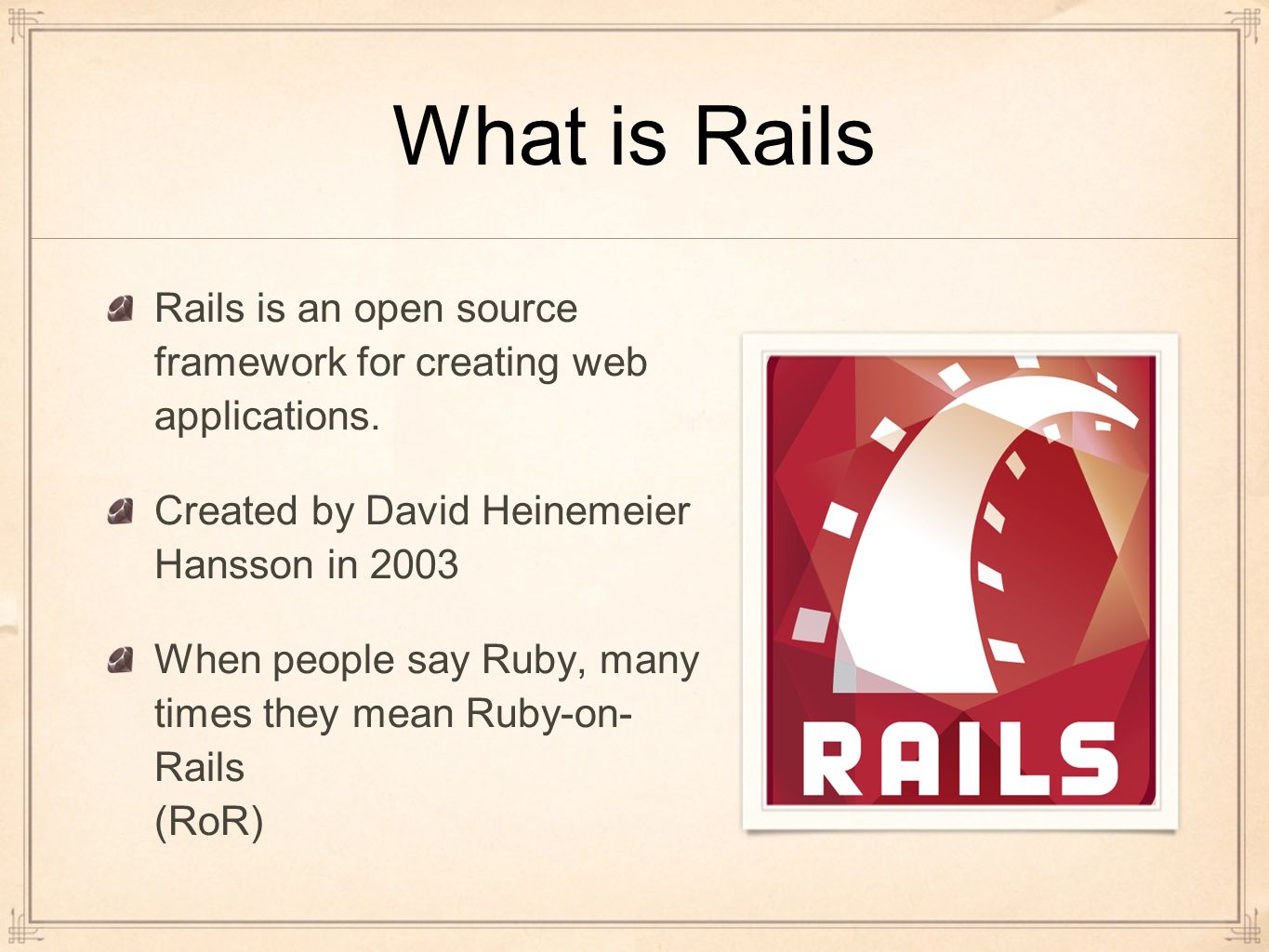 What is Rails

Rails is an open source framework for creating web applications.

Created by David Heinemeier Hansson in 2003

When people say Ruby, many times they mean Ruby-on-Rails
(RoR)

RAILS